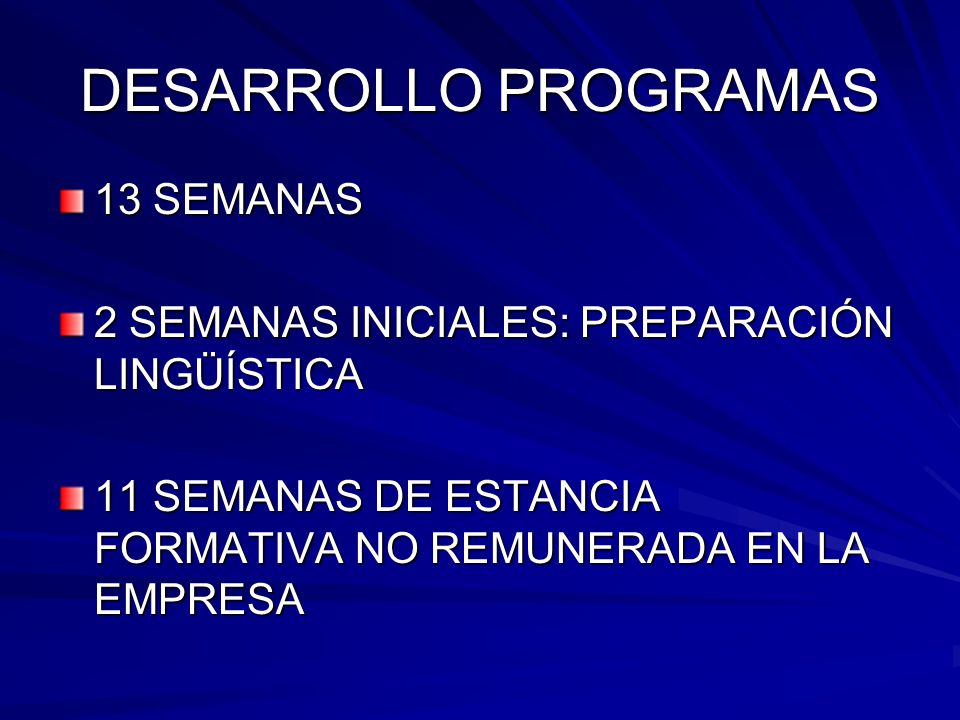 DESARROLLO PROGRAMAS

13 SEMANAS

2 SEMANAS INICIALES: PREPARACIÓN LINGÜÍSTICA

11 SEMANAS DE ESTANCIA FORMATIVA NO REMUNERADA EN LA EMPRESA